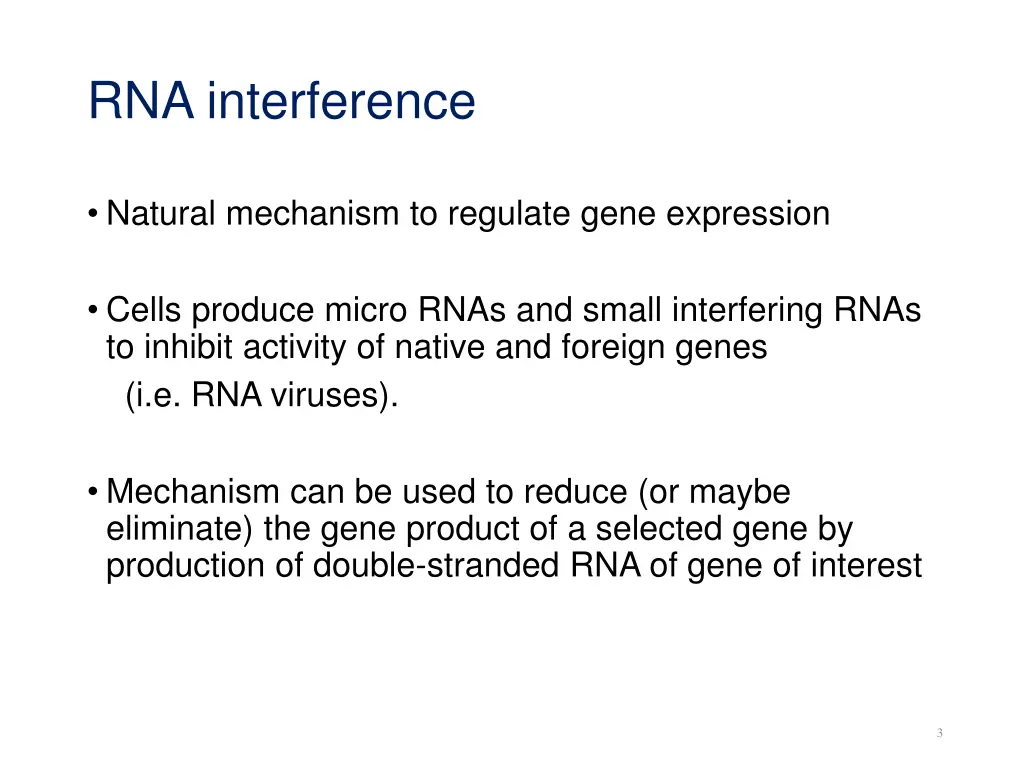 RNA interference

• Natural mechanism to regulate gene expression

• Cells produce micro RNAs and small interfering RNAs to inhibit activity of native and foreign genes (i.e. RNA viruses).

• Mechanism can be used to reduce (or maybe eliminate) the gene product of a selected gene by production of double-stranded RNA of gene of interest

3